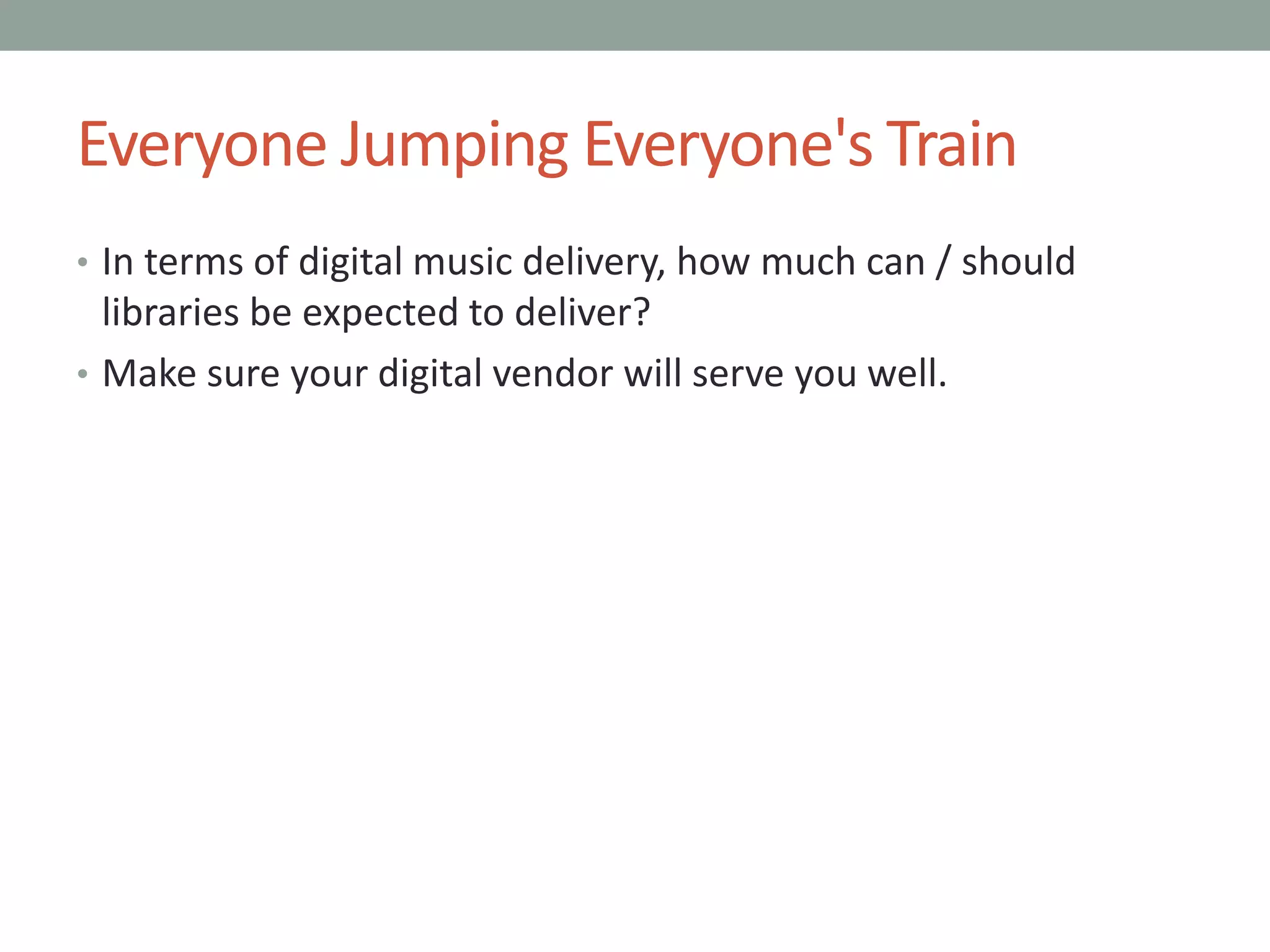 Everyone Jumping Everyone's Train

• In terms of digital music delivery, how much can / should libraries be expected to deliver?
• Make sure your digital vendor will serve you well.